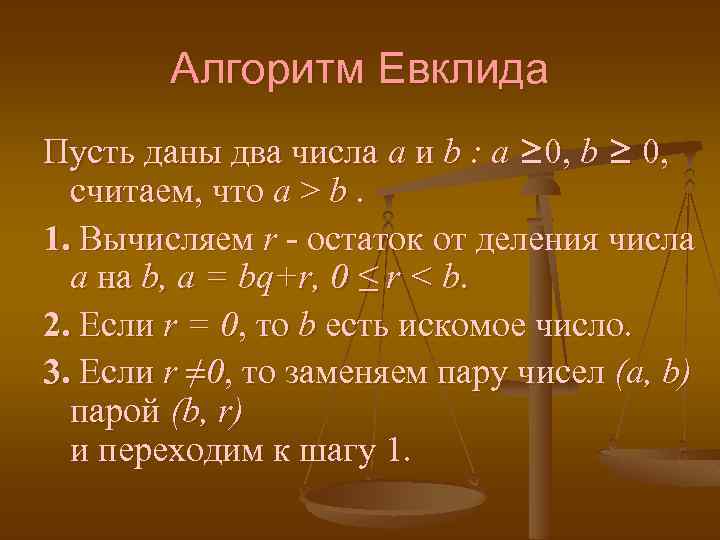 Алгоритм Евклида

Пусть даны два числа $a$ и $b$ : $a \geq 0$, $b \geq 0$, считаем, что $a > b$ .

1. Вычисляем $r$ - остаток от деления числа $a$ на $b$, $a = bq+r$, $0 \leq r < b$.

2. Если $r = 0$, то $b$ есть искомое число.

3. Если $r \neq 0$, то заменяем пару чисел $(a, b)$ парой $(b, r)$
и переходим к шагу 1.